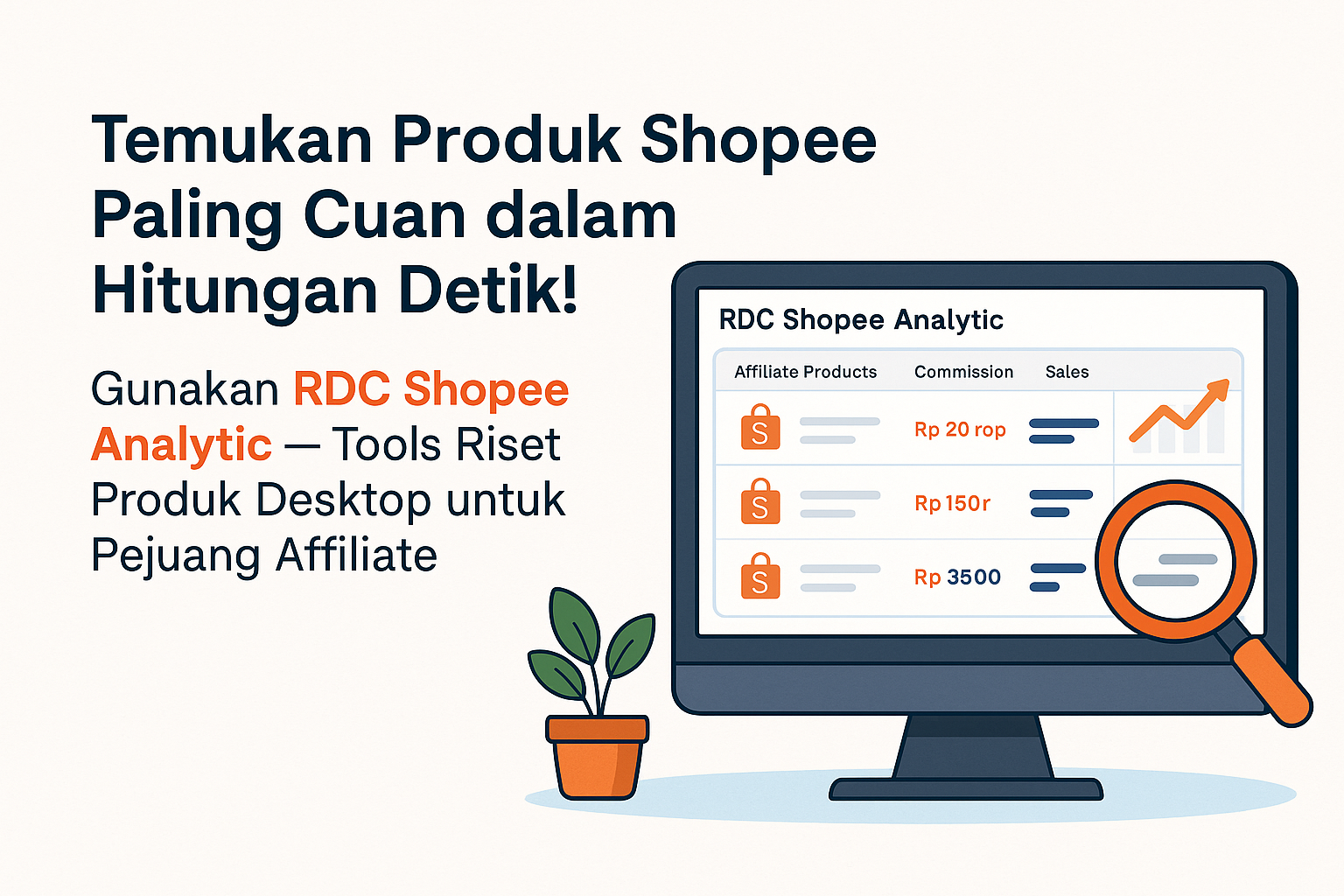 Temukan Produk Shopee Paling Cuan dalam Hitungan Detik!

Gunakan RDC Shopee Analytic — Tools Riset Produk Desktop untuk Pejuang Affiliate

RDC Shopee Analytic

| Affiliate Products | Commission | Sales |
|---|---|---|
| S | Rp 20 rop | |
| S | Rp 150r | |
| S | Rp 3500 | |